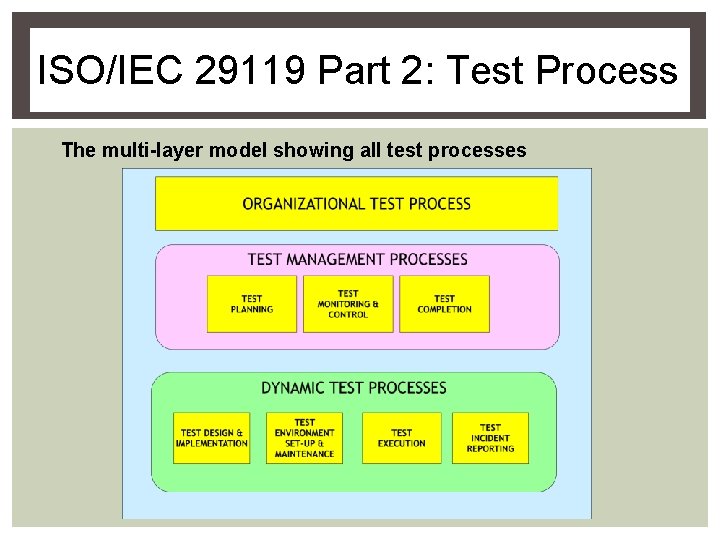 ISO/IEC 29119 Part 2: Test Process

The multi-layer model showing all test processes

ORGANIZATIONAL TEST PROCESS

TEST MANAGEMENT PROCESSES

TEST PLANNING

TEST MONITORING & CONTROL

TEST COMPLETION

DYNAMIC TEST PROCESSES

TEST DESIGN & IMPLEMENTATION

TEST ENVIRONMENT SET-UP & MAINTENANCE

TEST EXECUTION

TEST INCIDENT REPORTING